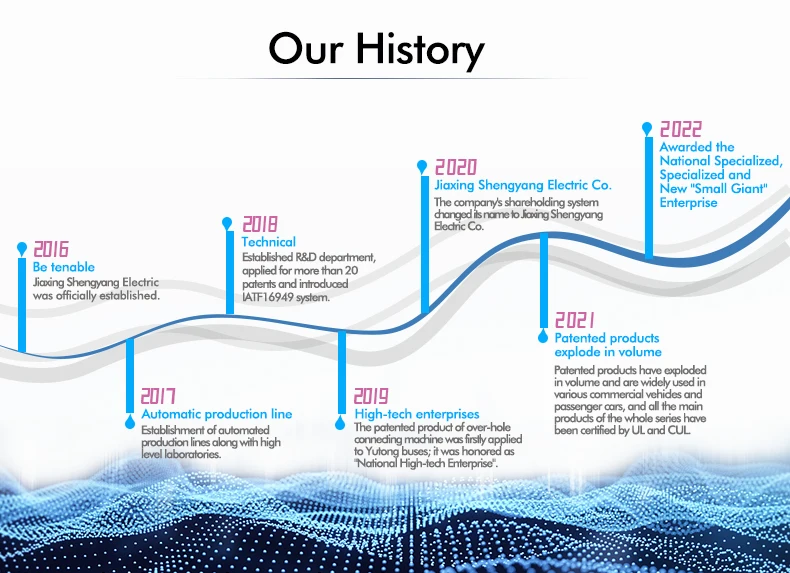 Our History

2016
Be tenable
Jiaxing Shengyang Electric was officially established.

2017
Automatic production line
Establishment of automated production lines along with high level laboratories.

2018
Technical
Established R&D department, applied for more than 20 patents and introduced IATF16949 system.

2019
High-tech enterprises
The patented product of over-hole connecting machine was firstly applied to Yutong buses; it was honored as "National High-tech Enterprise".

2020
Jiaxing Shengyang Electric Co.
The company's shareholding system changed its name to Jiaxing Shengyang Electric Co.

2021
Patented products explode in volume
Patented products have exploded in volume and are widely used in various commercial vehicles and passenger cars, and all the main products of the whole series have been certified by UL and CUL.

2022
Awarded the National Specialized, Specialized and New "Small Giant" Enterprise